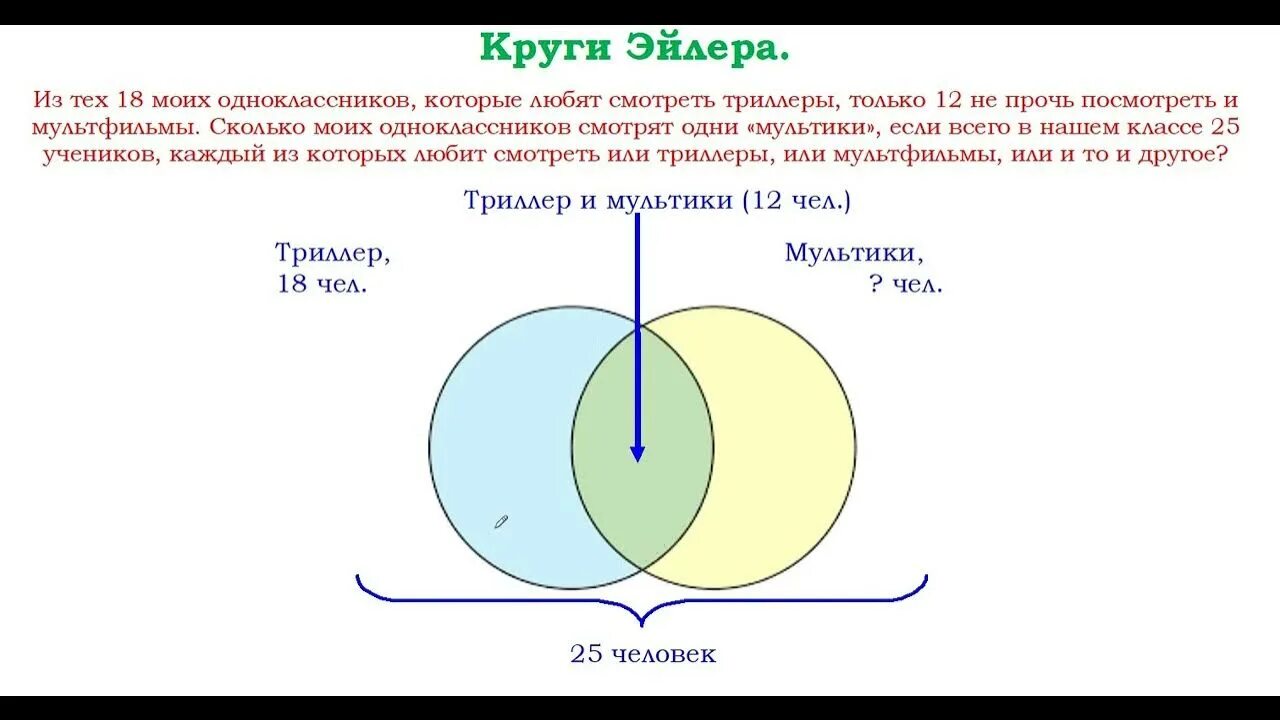 Круги Эйлера.

Из тех 18 моих одноклассников, которые любят смотреть триллеры, только 12 не прочь посмотреть и мультфильмы. Сколько моих одноклассников смотрят одни «мультики», если всего в нашем классе 25 учеников, каждый из которых любит смотреть или триллеры, или мультфильмы, или и то и другое?

Триллер и мультики (12 чел.)

Триллер, 18 чел.

Мультики, ? чел.

25 человек